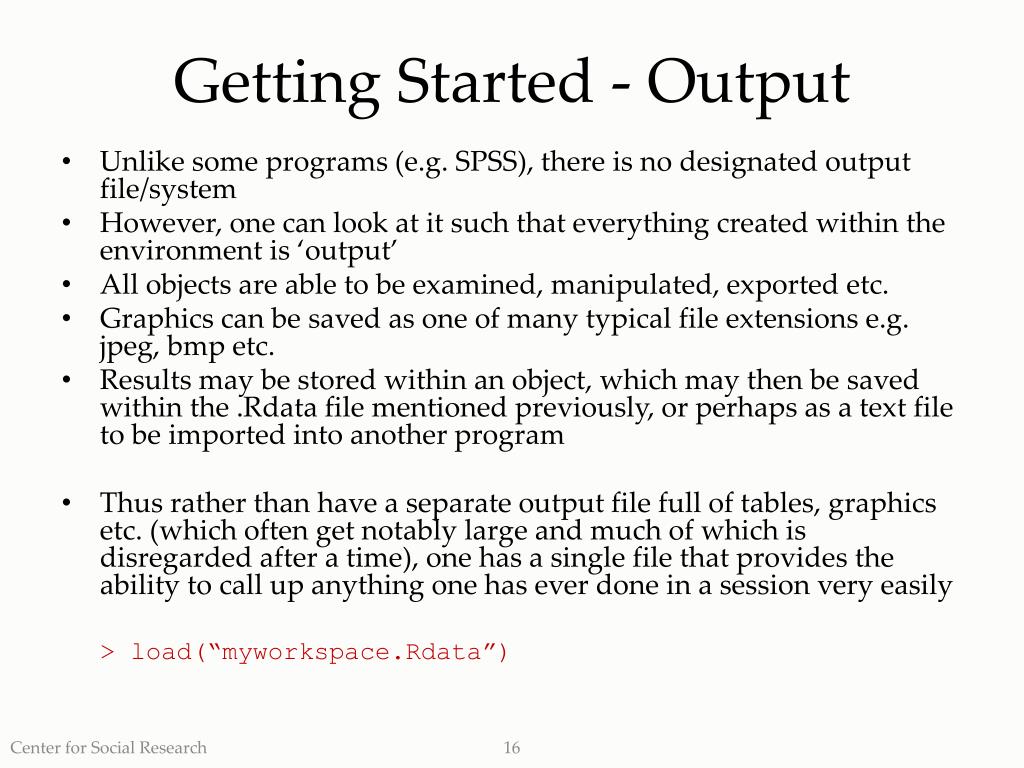 Getting Started - Output

• Unlike some programs (e.g. SPSS), there is no designated output file/system
• However, one can look at it such that everything created within the environment is ‘output’
• All objects are able to be examined, manipulated, exported etc.
• Graphics can be saved as one of many typical file extensions e.g. jpeg, bmp etc.
• Results may be stored within an object, which may then be saved within the .Rdata file mentioned previously, or perhaps as a text file to be imported into another program

• Thus rather than have a separate output file full of tables, graphics etc. (which often get notably large and much of which is disregarded after a time), one has a single file that provides the ability to call up anything one has ever done in a session very easily

> load(“myworkspace.Rdata”)

Center for Social Research

16